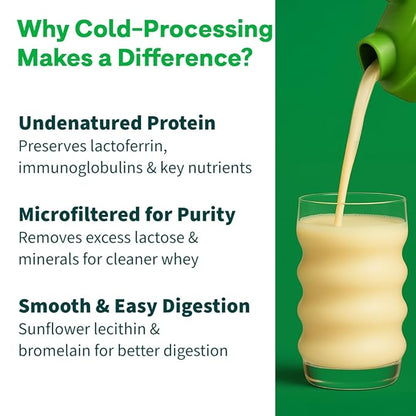 Why Cold-Processing Makes a Difference?

Undenatured Protein
Preserves lactoferrin, immunoglobulins & key nutrients

Microfiltered for Purity
Removes excess lactose & minerals for cleaner whey

Smooth & Easy Digestion
Sunflower lecithin & bromelain for better digestion